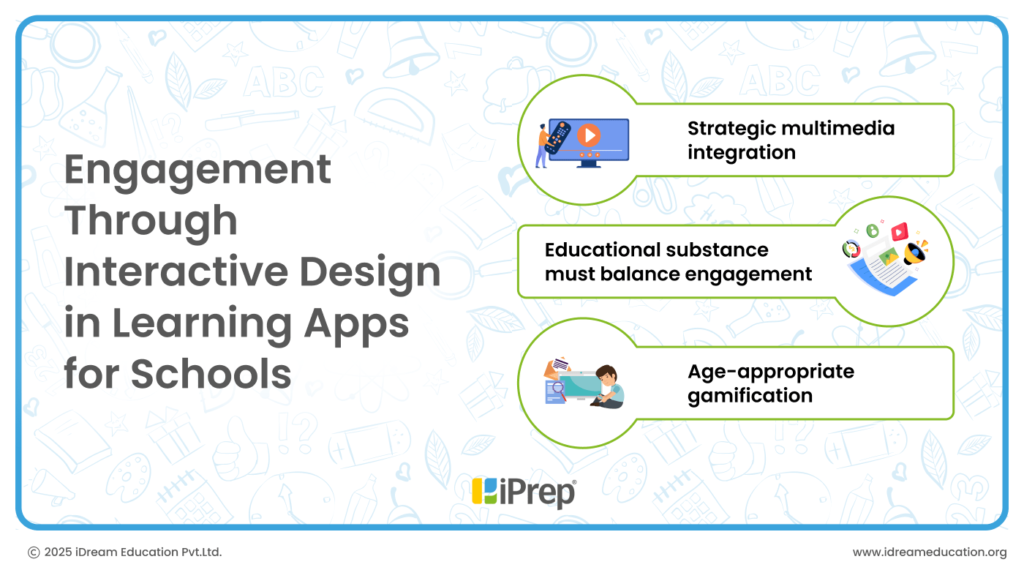 Engagement Through Interactive Design in Learning Apps for Schools

Strategic multimedia integration

Educational substance must balance engagement

Age-appropriate gamification

iPrep

© 2025 iDream Education Pvt.Ltd.

www.idreameducation.org